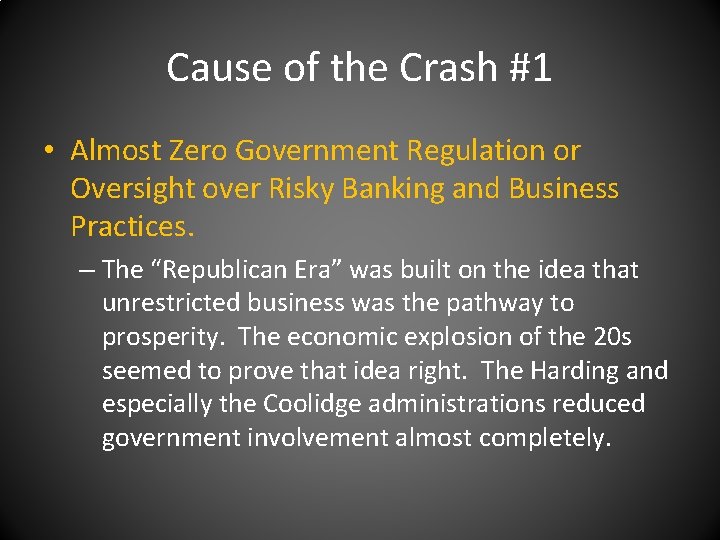 Cause of the Crash #1

• Almost Zero Government Regulation or Oversight over Risky Banking and Business Practices.

– The “Republican Era” was built on the idea that unrestricted business was the pathway to prosperity. The economic explosion of the 20s seemed to prove that idea right. The Harding and especially the Coolidge administrations reduced government involvement almost completely.